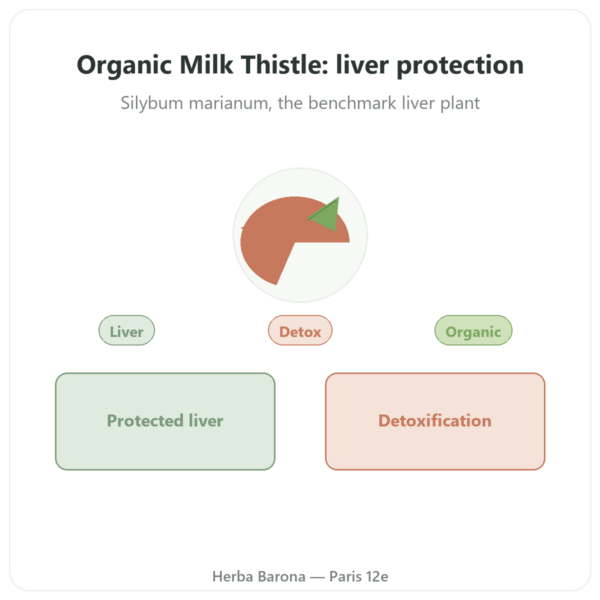 Organic Milk Thistle: liver protection

Silybum marianum, the benchmark liver plant

Liver

Detox

Organic

Protected liver

Detoxification

Herba Barona — Paris 12e